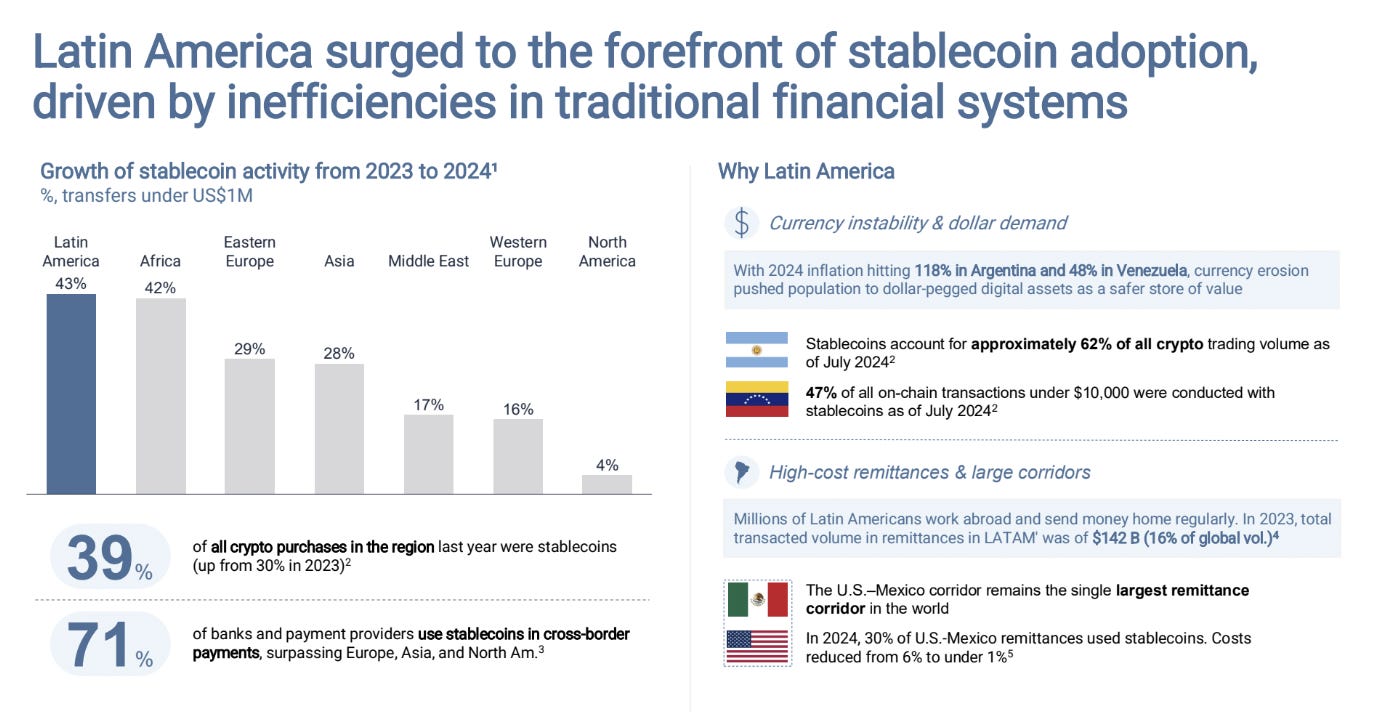 Latin America surged to the forefront of stablecoin adoption, driven by inefficiencies in traditional financial systems

Growth of stablecoin activity from 2023 to 2024¹
%, transfers under US$1M

| Latin America | Africa | Eastern Europe | Asia | Middle East | Western Europe | North America |
|---|---|---|---|---|---|---|
| 43% | 42% | 29% | 28% | 17% | 16% | 4% |

39% of all crypto purchases in the region last year were stablecoins (up from 30% in 2023)²

71% of banks and payment providers use stablecoins in cross-border payments, surpassing Europe, Asia, and North Am.³

Why Latin America

$ Currency instability & dollar demand

With 2024 inflation hitting 118% in Argentina and 48% in Venezuela, currency erosion pushed population to dollar-pegged digital assets as a safer store of value

Stablecoins account for approximately 62% of all crypto trading volume as of July 2024²

47% of all on-chain transactions under $10,000 were conducted with stablecoins as of July 2024²

High-cost remittances & large corridors

Millions of Latin Americans work abroad and send money home regularly. In 2023, total transacted volume in remittances in LATAM' was of $142 B (16% of global vol.)⁴

The U.S.–Mexico corridor remains the single largest remittance corridor in the world

In 2024, 30% of U.S.-Mexico remittances used stablecoins. Costs reduced from 6% to under 1%⁵